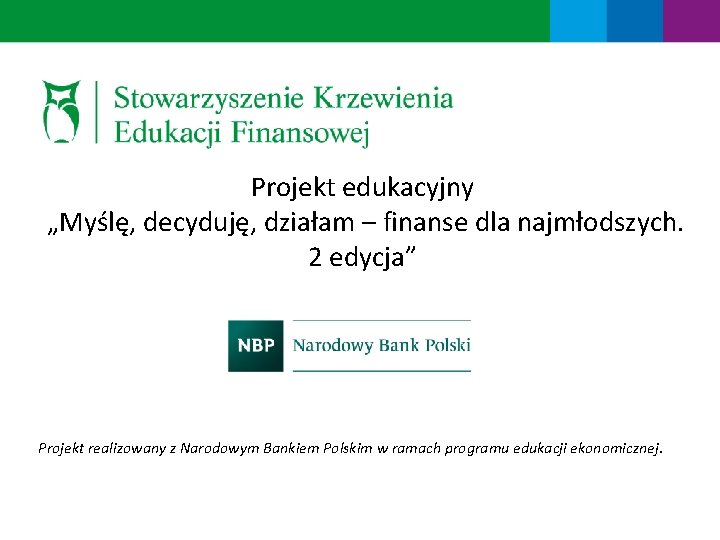 Stowarzyszenie Krzewienia Edukacji Finansowej

Projekt edukacyjny
„Myślę, decyduję, działam – finanse dla najmłodszych. 2 edycja”

NBP Narodowy Bank Polski

Projekt realizowany z Narodowym Bankiem Polskim w ramach programu edukacji ekonomicznej.